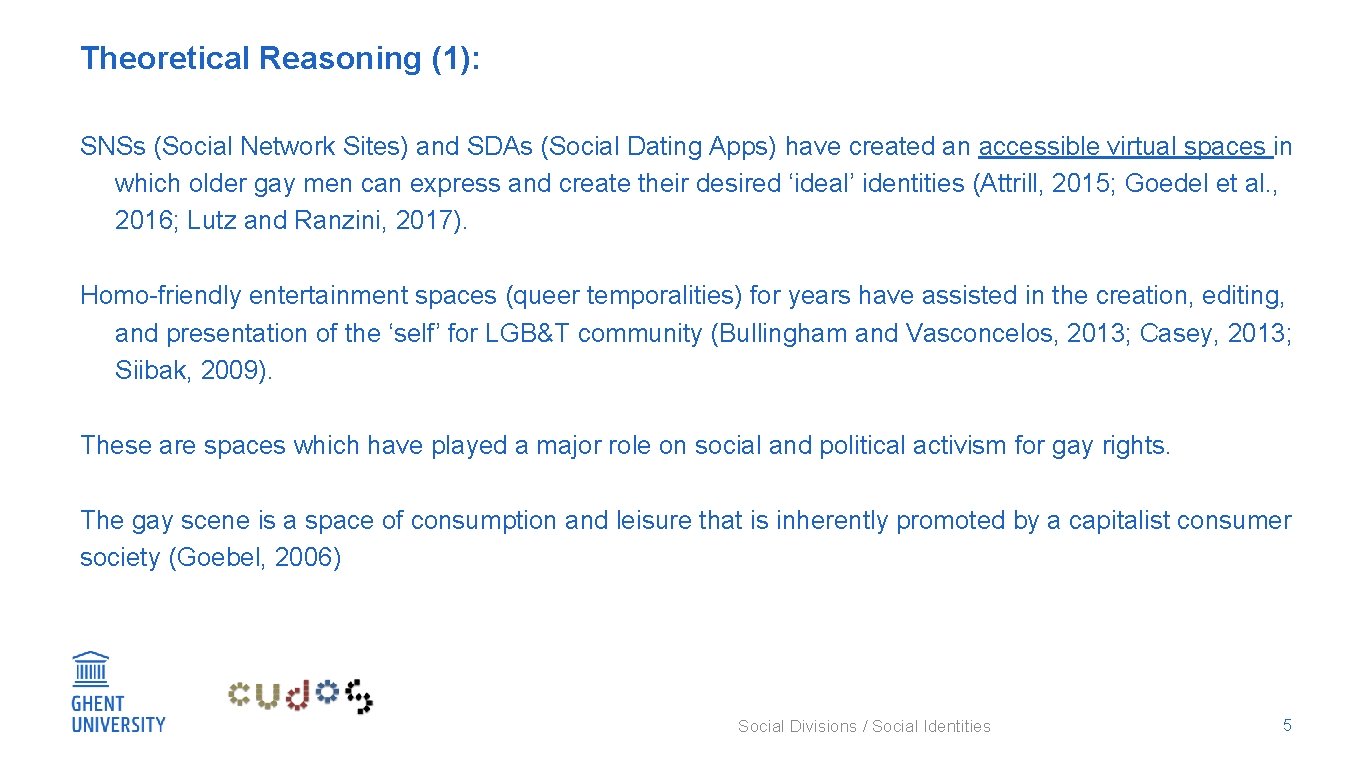 Theoretical Reasoning (1):

SNSs (Social Network Sites) and SDAs (Social Dating Apps) have created an accessible virtual spaces in which older gay men can express and create their desired ‘ideal’ identities (Attrill, 2015; Goedel et al., 2016; Lutz and Ranzini, 2017).

Homo-friendly entertainment spaces (queer temporalities) for years have assisted in the creation, editing, and presentation of the ‘self’ for LGB&T community (Bullingham and Vasconcelos, 2013; Casey, 2013; Siibak, 2009).

These are spaces which have played a major role on social and political activism for gay rights.

The gay scene is a space of consumption and leisure that is inherently promoted by a capitalist consumer society (Goebel, 2006)

GHENT UNIVERSITY

cudos

Social Divisions / Social Identities

5